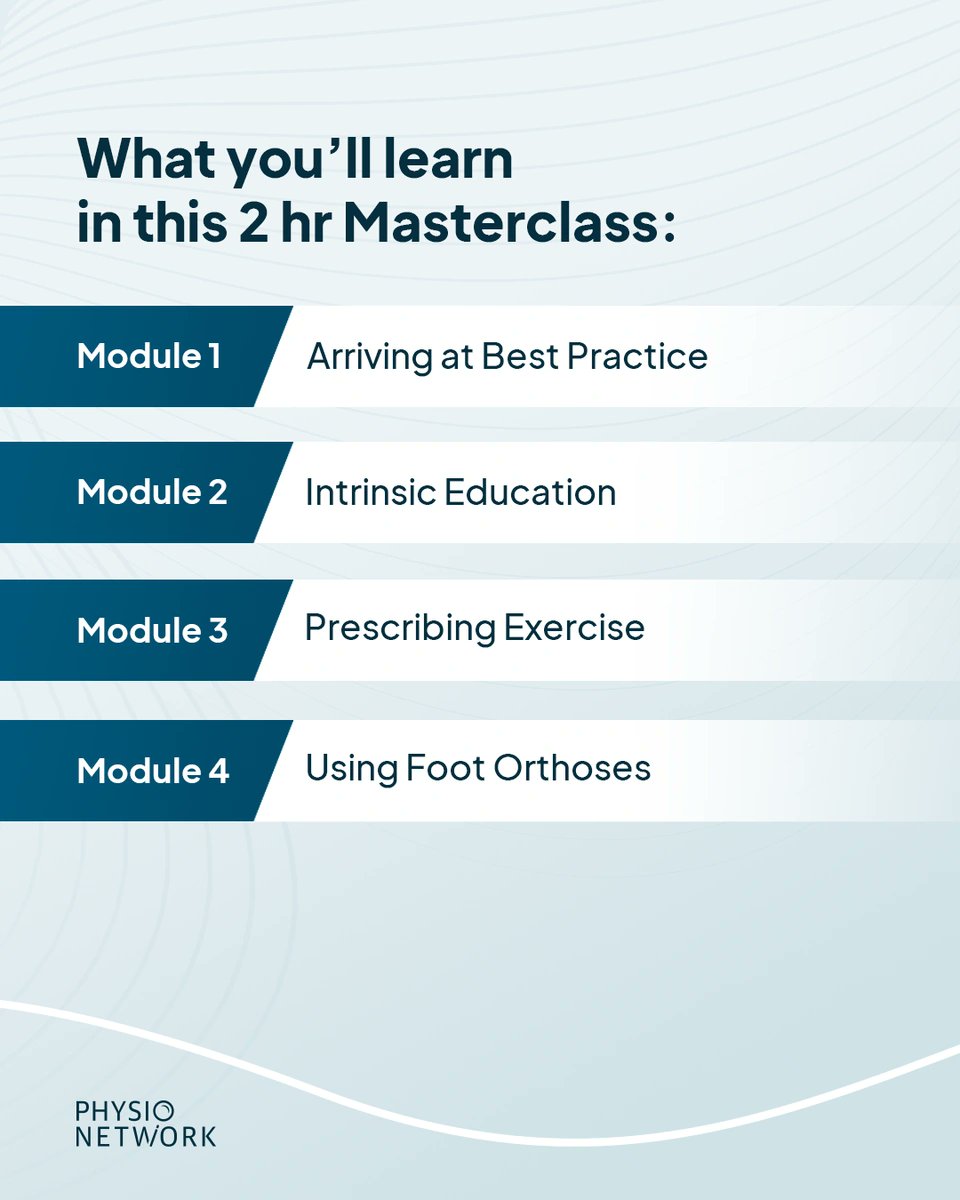 What you'll learn in this 2 hr Masterclass:

Module 1 Arriving at Best Practice

Module 2 Intrinsic Education

Module 3 Prescribing Exercise

Module 4 Using Foot Orthoses

PHYSIO NETWORK